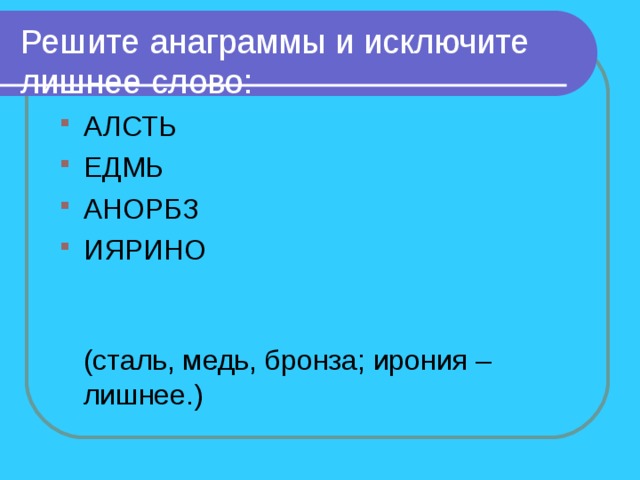 Решите анаграммы и исключите лишнее слово:

- АЛСТЬ
- ЕДМЬ
- АНОРБЗ
- ИЯРИНО

(сталь, медь, бронза; ирония – лишнее.)